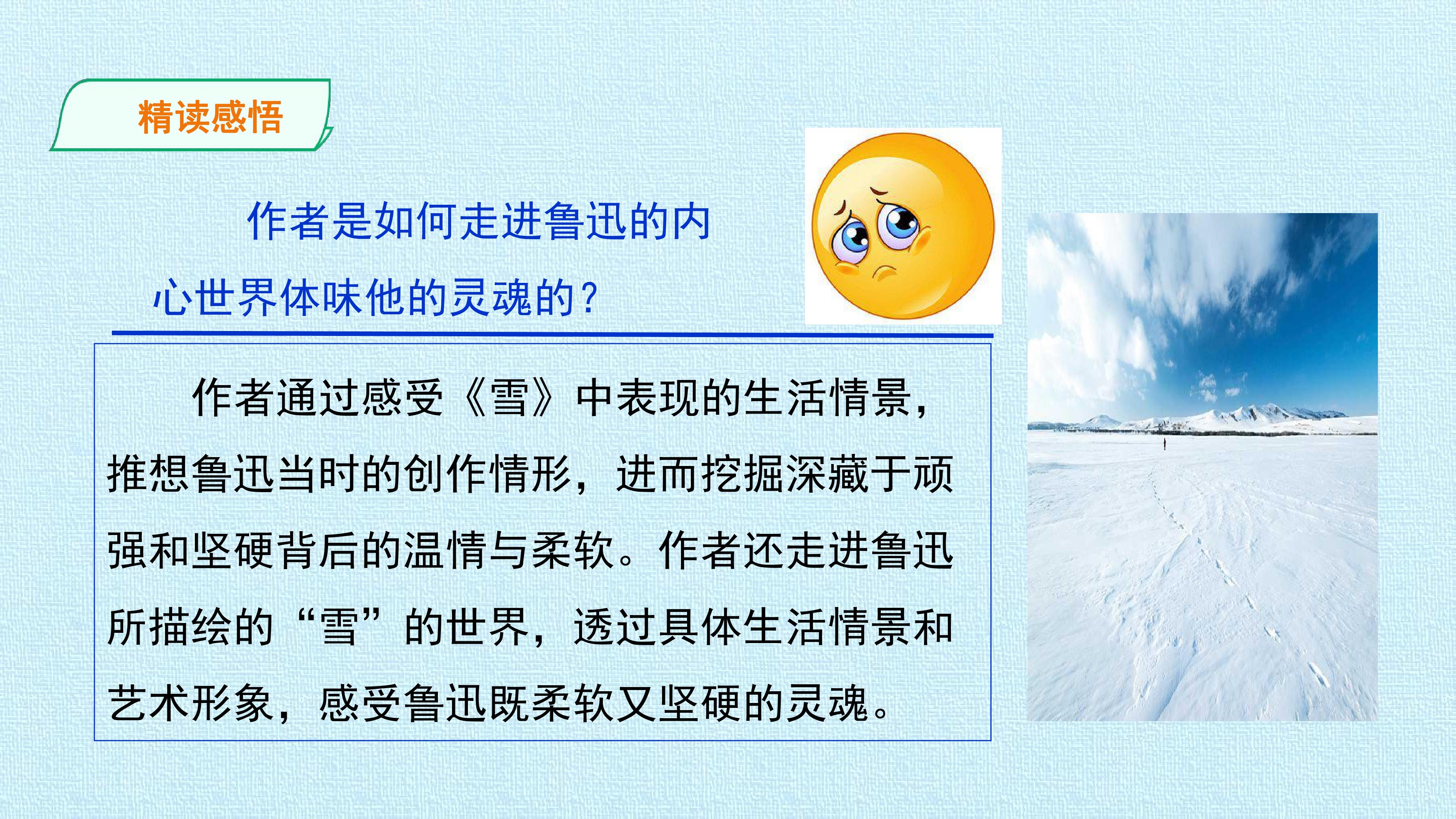 精读感悟

作者是如何走进鲁迅的内心世界体味他的灵魂的？

作者通过感受《雪》中表现的生活情景，推想鲁迅当时的创作情形，进而挖掘深藏于顽强和坚硬背后的温情与柔软。作者还走进鲁迅所描绘的“雪”的世界，透过具体生活情景和艺术形象，感受鲁迅既柔软又坚硬的灵魂。